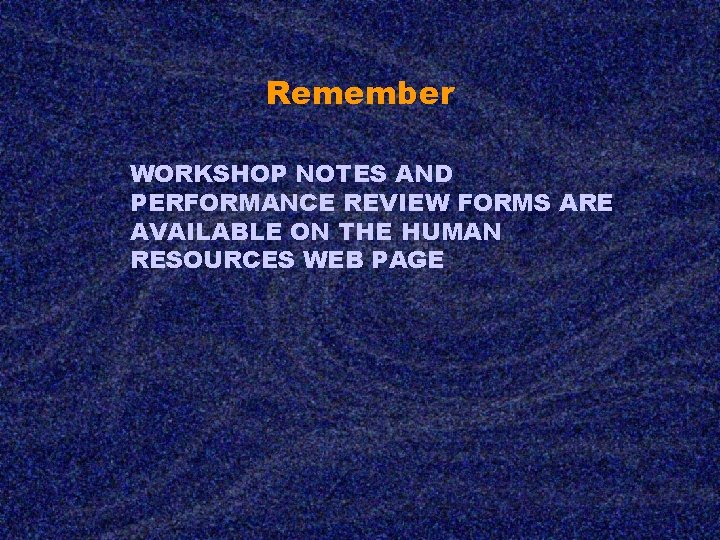 Remember

WORKSHOP NOTES AND PERFORMANCE REVIEW FORMS ARE AVAILABLE ON THE HUMAN RESOURCES WEB PAGE